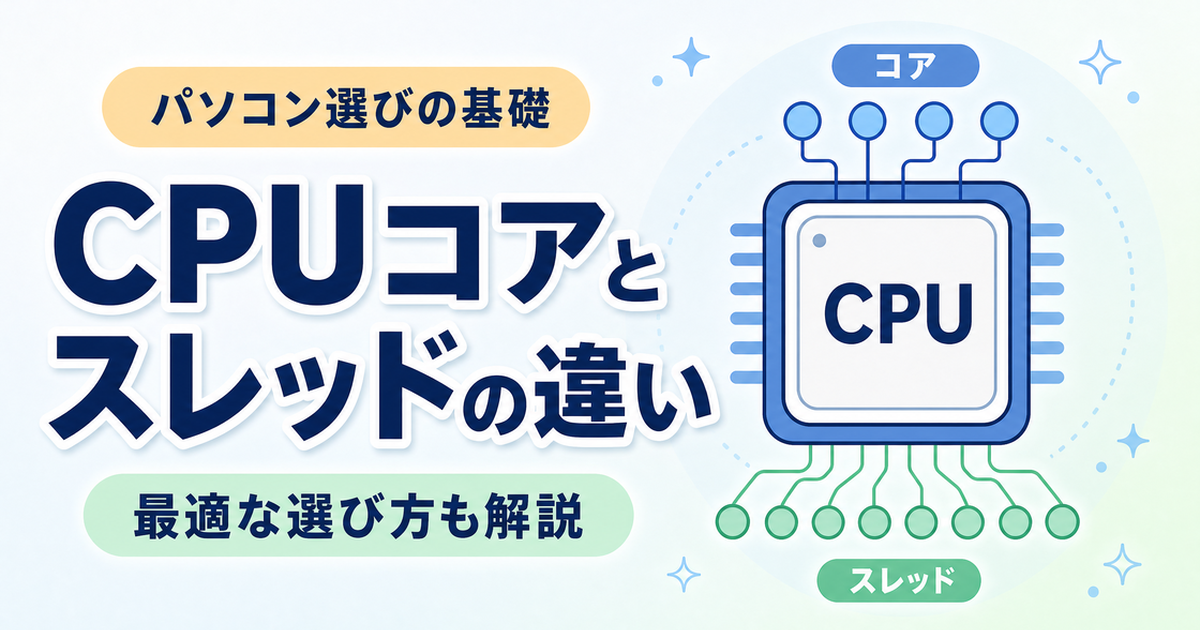 パソコン選びの基礎

CPUコアとスレッドの違い

最適な選び方も解説

コア

CPU

スレッド